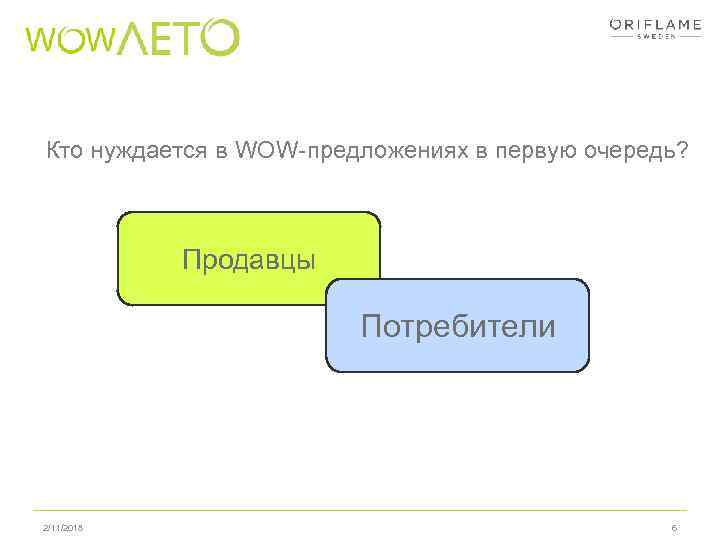 WOWЛЕТО

ORIFLAME
SWEDEN

Кто нуждается в WOW-предложениях в первую очередь?

Продавцы

Потребители

2/11/2018

6